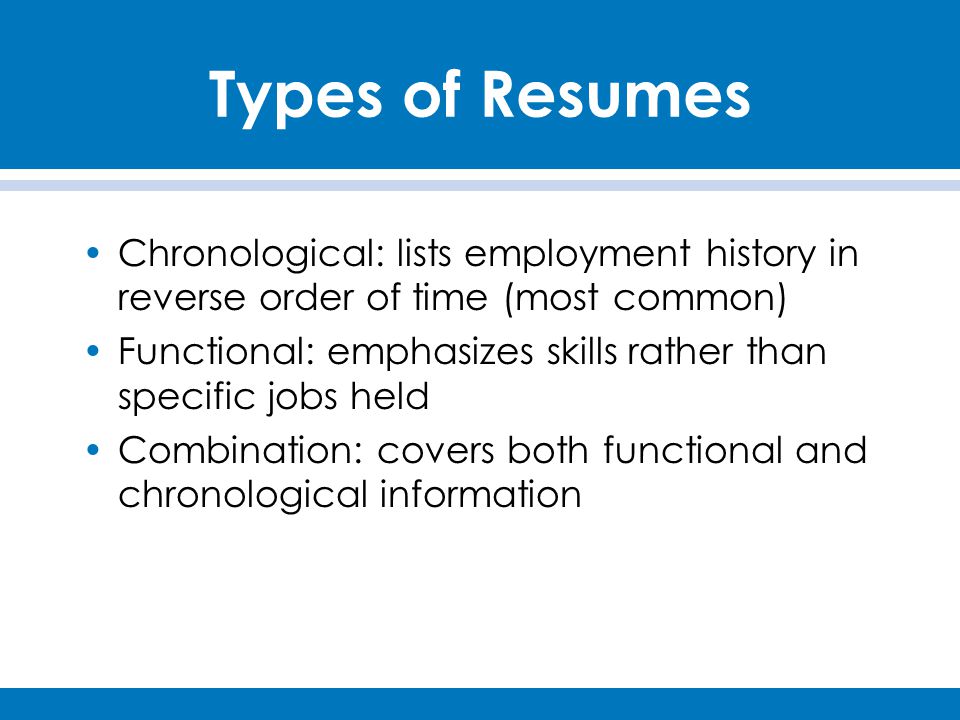 Types of Resumes

• Chronological: lists employment history in reverse order of time (most common)
• Functional: emphasizes skills rather than specific jobs held
• Combination: covers both functional and chronological information